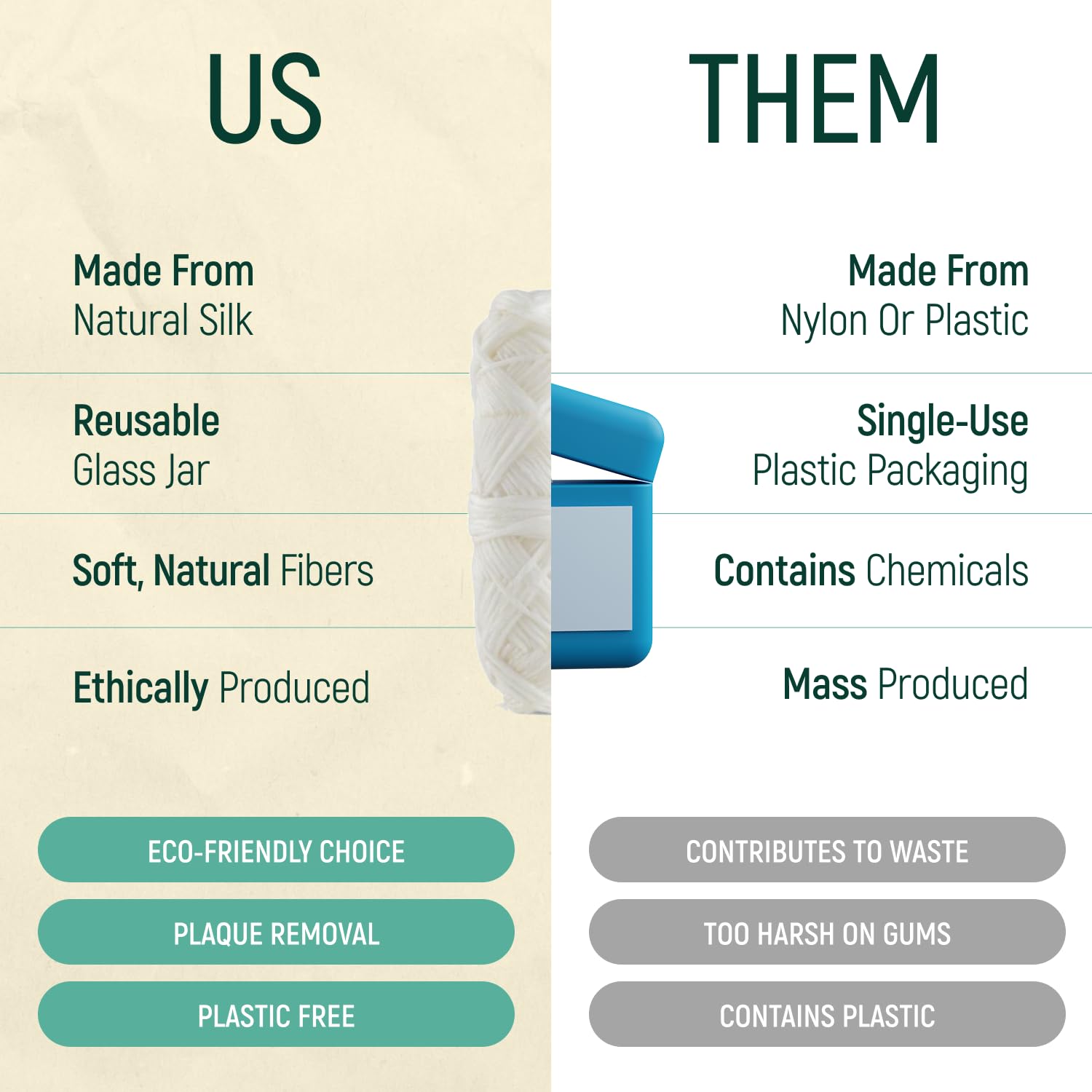 US

Made From
Natural Silk

Reusable
Glass Jar

Soft, Natural Fibers

Ethically Produced

ECO-FRIENDLY CHOICE

PLAQUE REMOVAL

PLASTIC FREE

THEM

Made From
Nylon Or Plastic

Single-Use
Plastic Packaging

Contains Chemicals

Mass Produced

CONTRIBUTES TO WASTE

TOO HARSH ON GUMS

CONTAINS PLASTIC